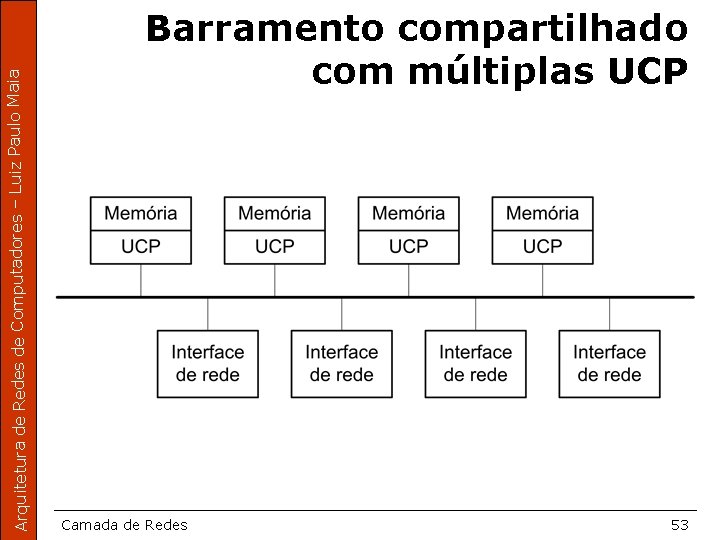 Arquitetura de Redes de Computadores – Luiz Paulo Maia

Barramento compartilhado com múltiplas UCP

Memória
UCP

Memória
UCP

Memória
UCP

Memória
UCP

Interface de rede

Interface de rede

Interface de rede

Interface de rede

Camada de Redes

53